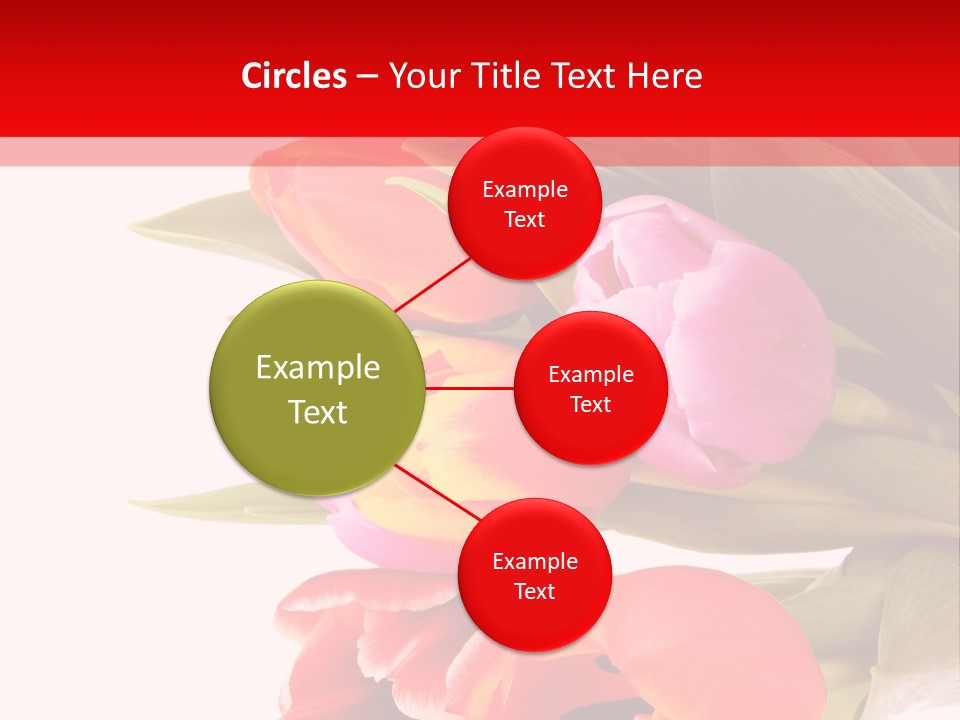 Circles – Your Title Text Here

Example Text

Example Text

Example Text

Example Text